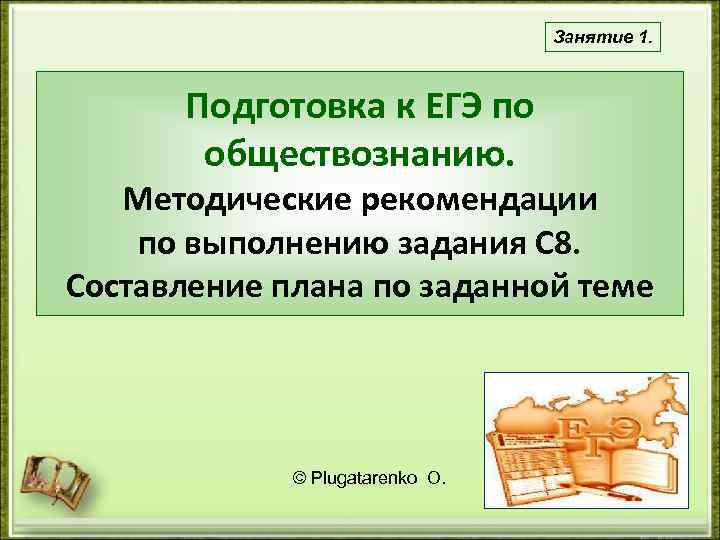 Занятие 1.

Подготовка к ЕГЭ по обществознанию.
Методические рекомендации по выполнению задания С8.
Составление плана по заданной теме

ЕГЭ

© Plugatarenko O.